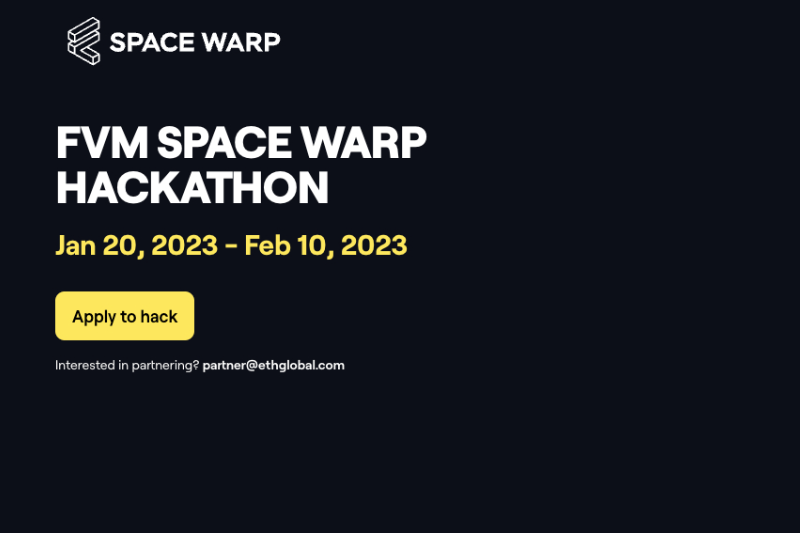 SPACE WARP

FVM SPACE WARP HACKATHON

Jan 20, 2023 - Feb 10, 2023

Apply to hack

Interested in partnering? partner@ethglobal.com